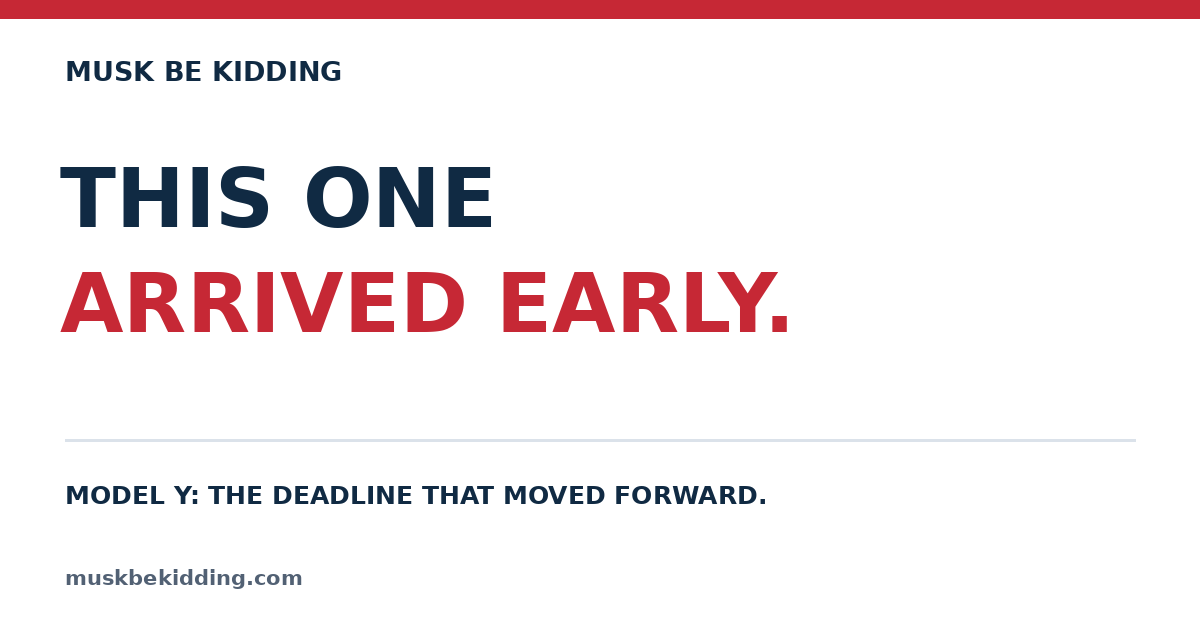 MUSK BE KIDDING

THIS ONE
ARRIVED EARLY.

MODEL Y: THE DEADLINE THAT MOVED FORWARD.

muskbekidding.com